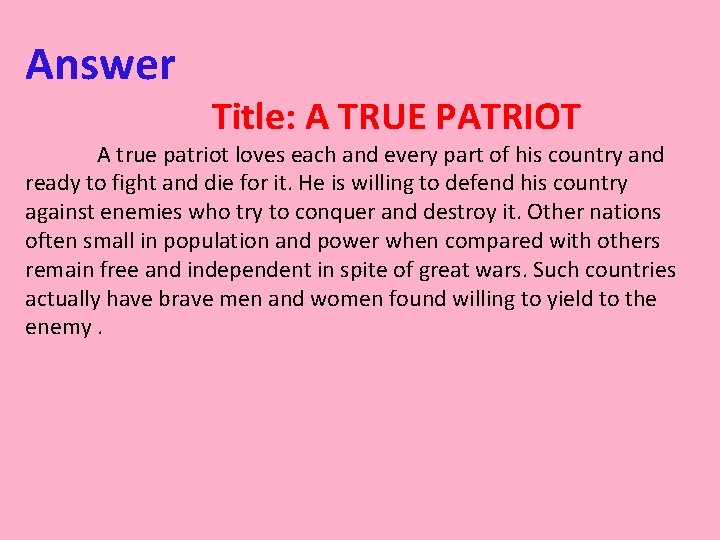 Answer

Title: A TRUE PATRIOT

A true patriot loves each and every part of his country and ready to fight and die for it. He is willing to defend his country against enemies who try to conquer and destroy it. Other nations often small in population and power when compared with others remain free and independent in spite of great wars. Such countries actually have brave men and women found willing to yield to the enemy .